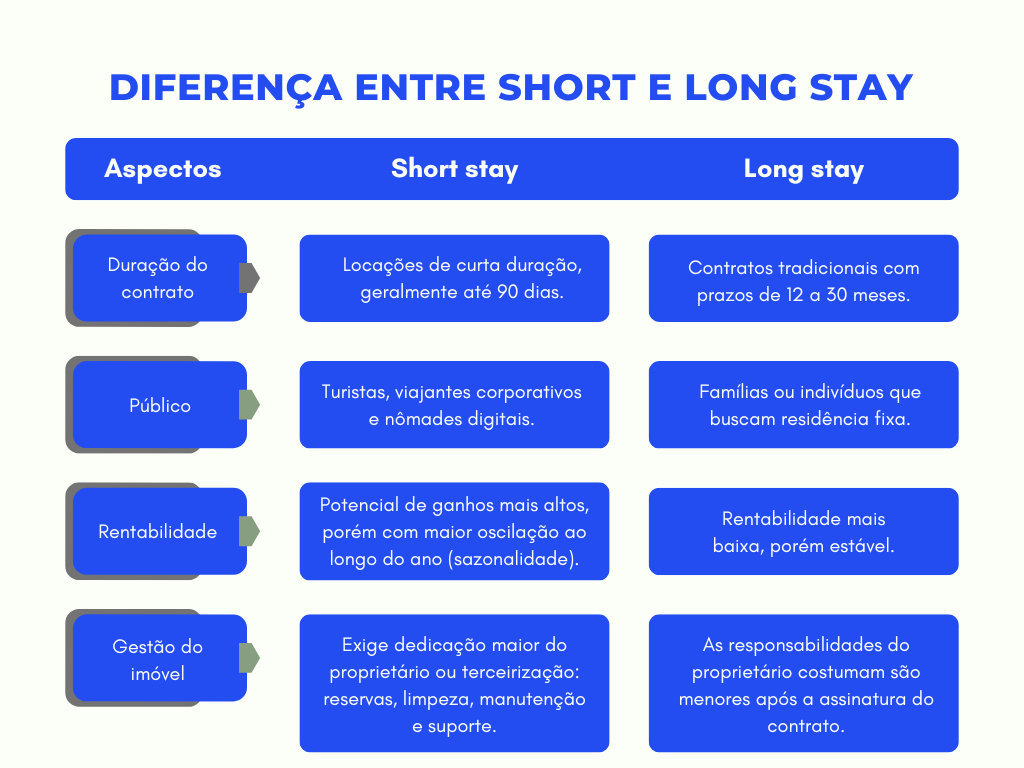 DIFERENÇA ENTRE SHORT E LONG STAY

| Aspectos | Short stay | Long stay |
|---|---|---|
| Duração do contrato | Locações de curta duração, geralmente até 90 dias. | Contratos tradicionais com prazos de 12 a 30 meses. |
| Público | Turistas, viajantes corporativos e nômades digitais. | Famílias ou indivíduos que buscam residência fixa. |
| Rentabilidade | Potencial de ganhos mais altos, porém com maior oscilação ao longo do ano (sazonalidade). | Rentabilidade mais baixa, porém estável. |
| Gestão do imóvel | Exige dedicação maior do proprietário ou terceirização: reservas, limpeza, manutenção e suporte. | As responsabilidades do proprietário costumam são menores após a assinatura do contrato. |